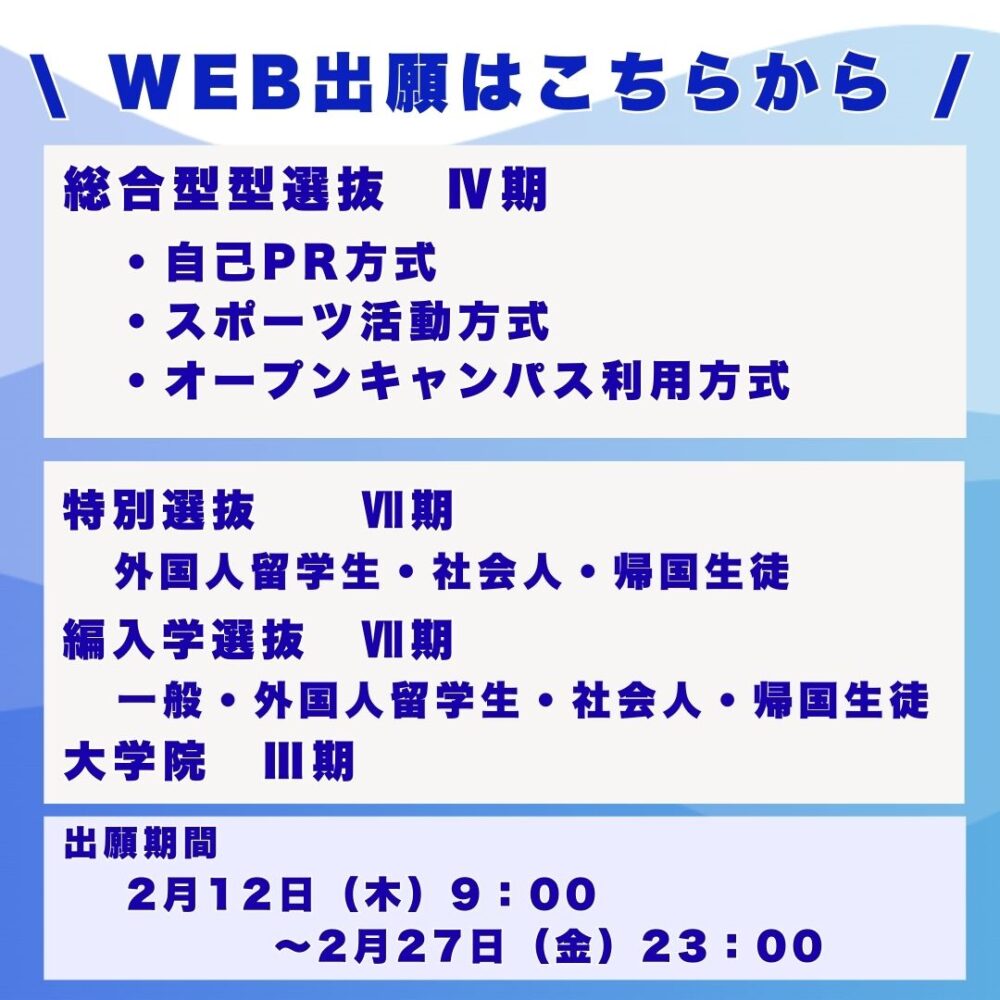 ＼ WEB出願はこちらから ／

総合型型選抜　Ⅳ期

・自己PR方式
・スポーツ活動方式
・オープンキャンパス利用方式

特別選抜　　Ⅶ期
外国人留学生・社会人・帰国生徒
編入学選抜　Ⅶ期
一般・外国人留学生・社会人・帰国生徒
大学院　Ⅲ期

出願期間
2月12日（木）9：00
～2月27日（金）23：00